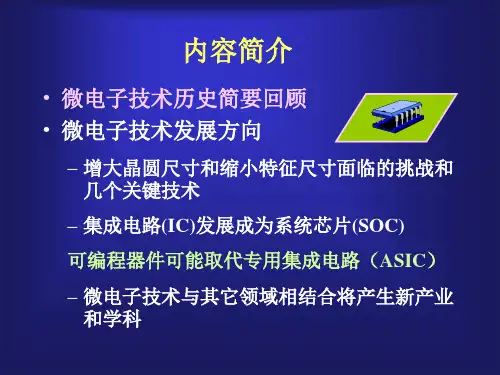 内容简介

• 微电子技术历史简要回顾
• 微电子技术发展方向
– 增大晶圆尺寸和缩小特征尺寸面临的挑战和几个关键技术
– 集成电路(IC)发展成为系统芯片(SOC)
可编程器件可能取代专用集成电路（ASIC）
– 微电子技术与其它领域相结合将产生新产业和学科